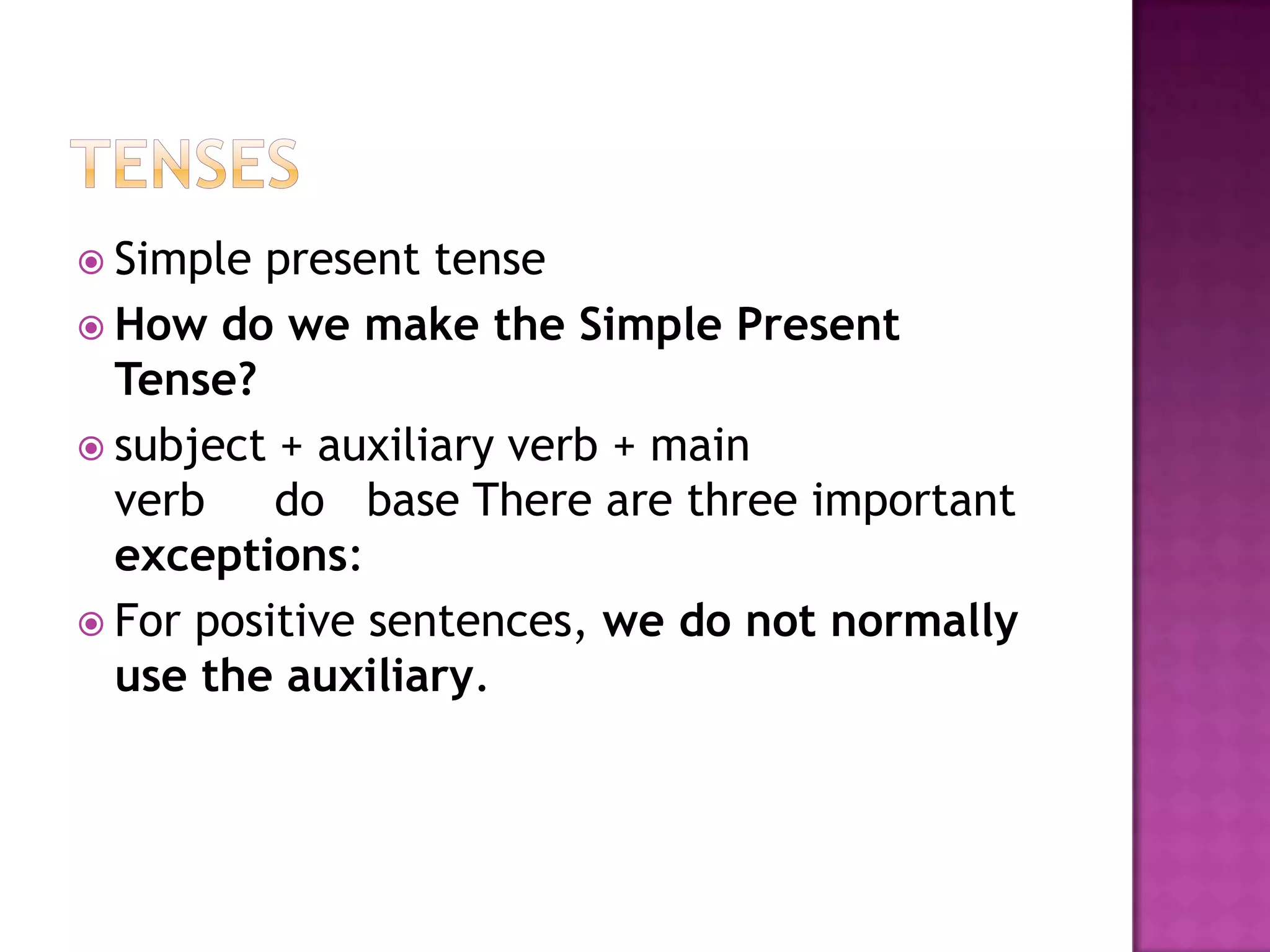 TENSES

Simple present tense

How do we make the Simple Present Tense?

subject + auxiliary verb + main verb do base There are three important exceptions:

For positive sentences, we do not normally use the auxiliary.